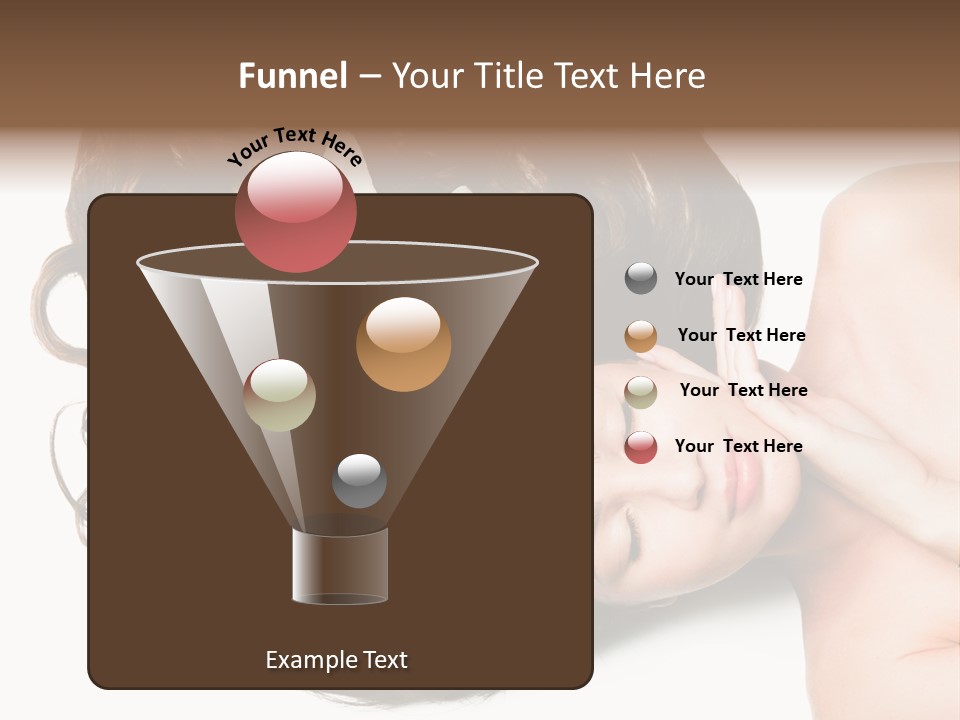 Funnel – Your Title Text Here

Your Text Here

Your Text Here

Your Text Here

Your Text Here

Your Text Here

Example Text